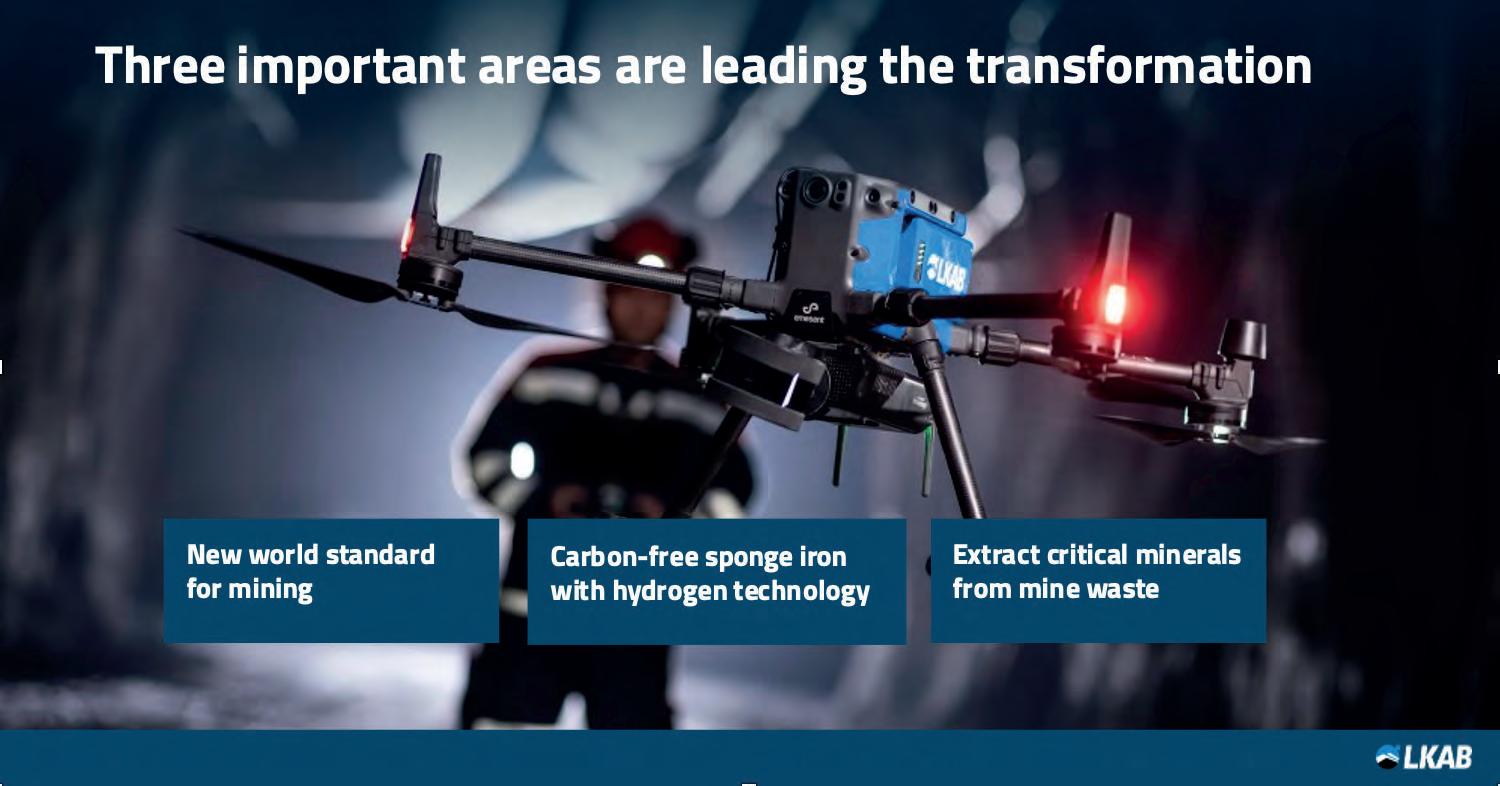 Three important areas are leading the transformation

LKAB

emesent

New world standard for mining

Carbon-free sponge iron with hydrogen technology

Extract critical minerals from mine waste

LKAB